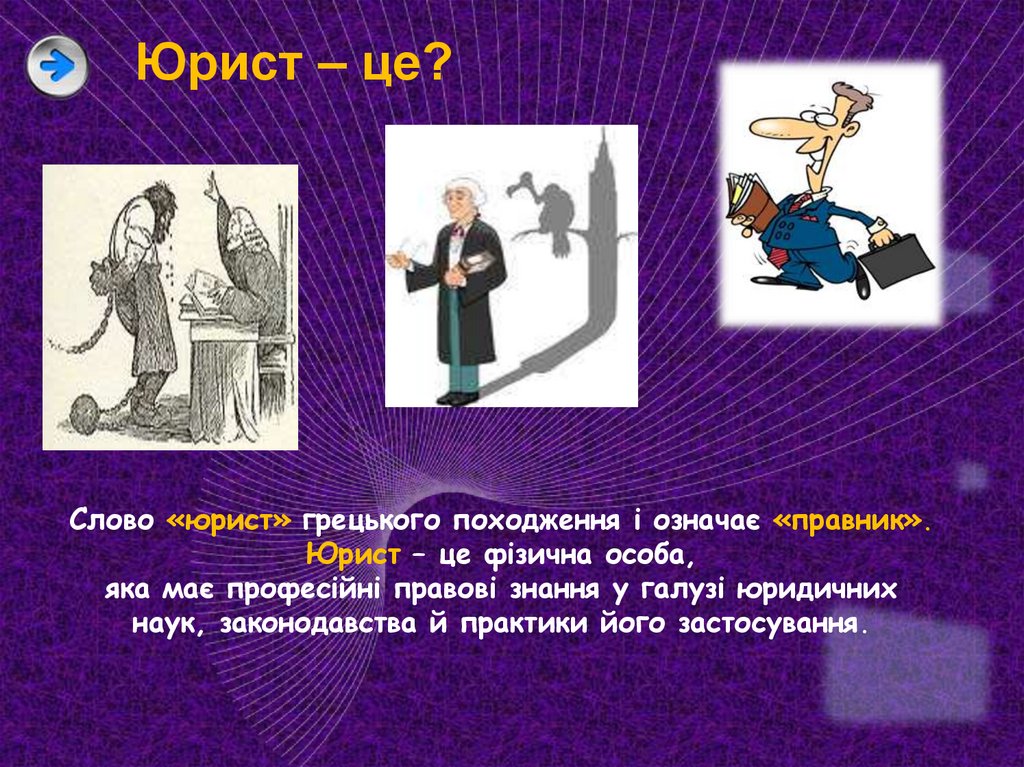 Юрист – це?

Слово «юрист» грецького походження і означає «правник». Юрист – це фізична особа, яка має професійні правові знання у галузі юридичних наук, законодавства й практики його застосування.